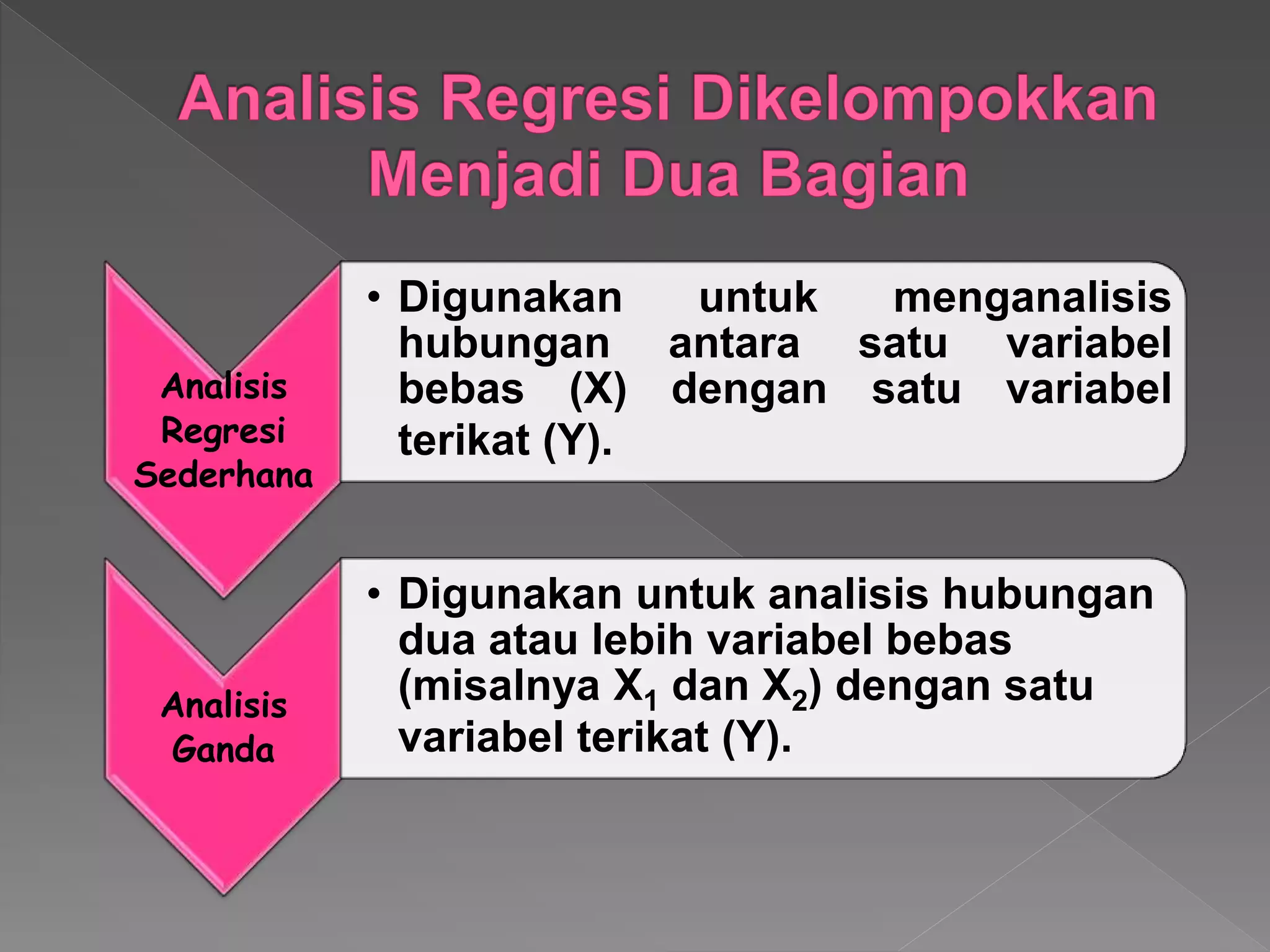 Analisis Regresi Dikelompokkan Menjadi Dua Bagian

Analisis Regresi Sederhana

• Digunakan untuk menganalisis hubungan antara satu variabel bebas (X) dengan satu variabel terikat (Y).

Analisis Ganda

• Digunakan untuk analisis hubungan dua atau lebih variabel bebas (misalnya $X_1$ dan $X_2$) dengan satu variabel terikat (Y).